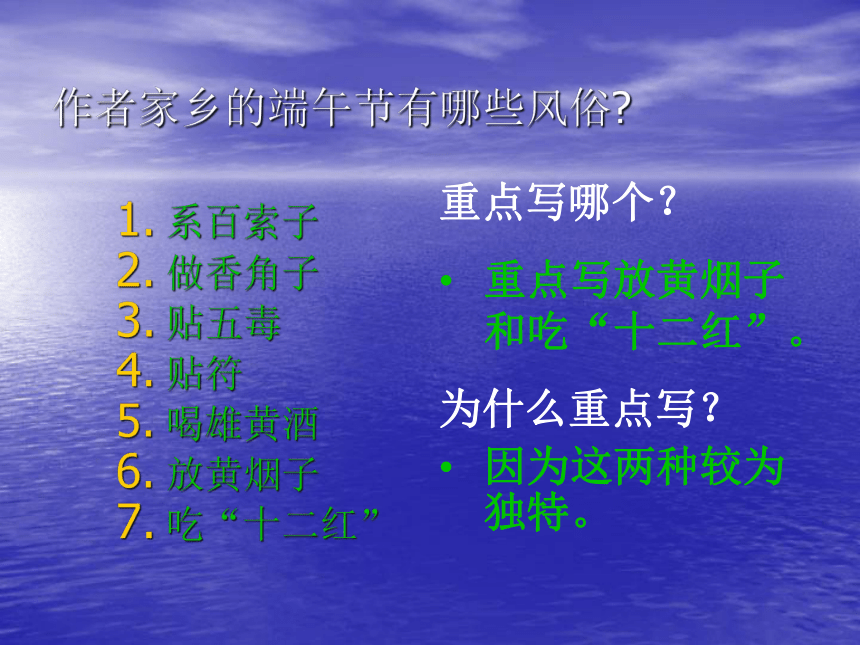 作者家乡的端午节有哪些风俗?

1. 系百索子
2. 做香角子
3. 贴五毒
4. 贴符
5. 喝雄黄酒
6. 放黄烟子
7. 吃“十二红”

重点写哪个?

• 重点写放黄烟子和吃“十二红”。

为什么重点写?

• 因为这两种较为独特。